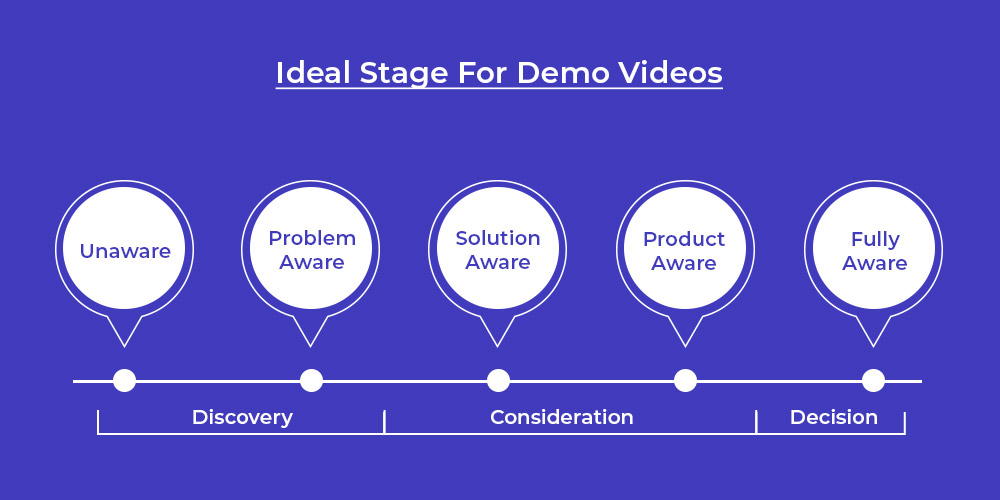 Ideal Stage For Demo Videos

Unaware

Problem Aware

Solution Aware

Product Aware

Fully Aware

Discovery

Consideration

Decision